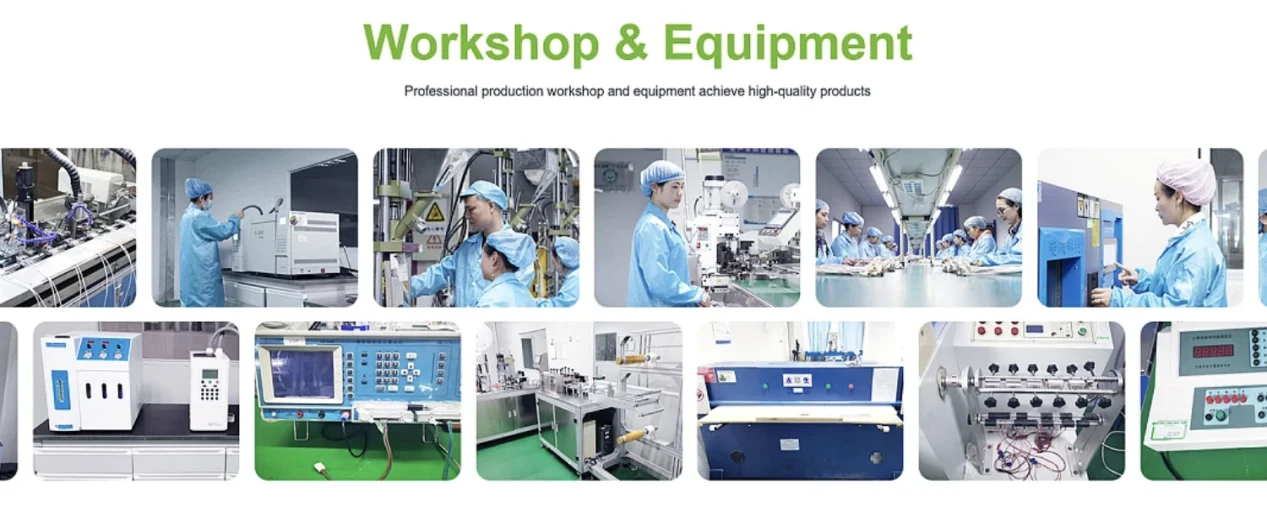 Workshop & Equipment

Professional production workshop and equipment achieve high-quality products